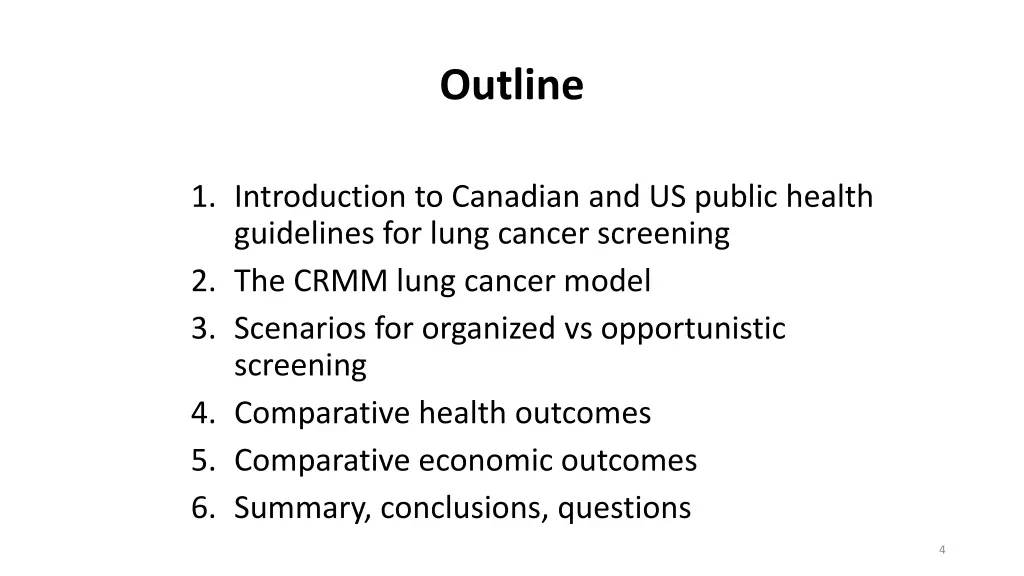 Outline

1. Introduction to Canadian and US public health guidelines for lung cancer screening
2. The CRMM lung cancer model
3. Scenarios for organized vs opportunistic screening
4. Comparative health outcomes
5. Comparative economic outcomes
6. Summary, conclusions, questions

4